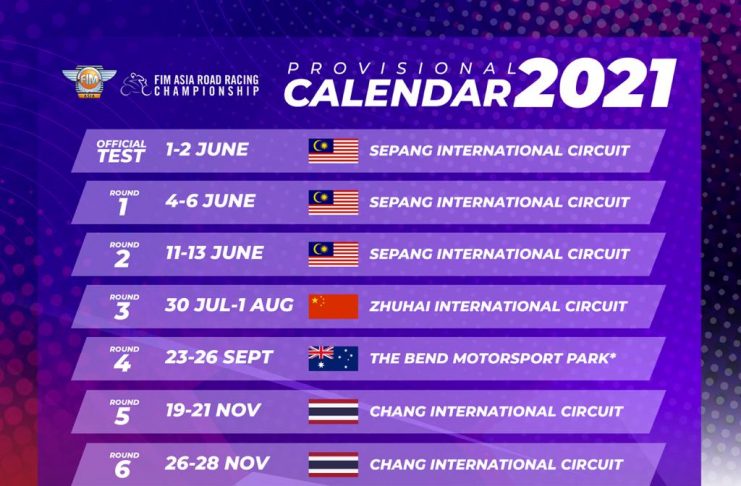 FIM ASIA

FIM ASIA ROAD RACING CHAMPIONSHIP

PROVISIONAL CALENDAR 2021

| | | |
|---|---|---|
| OFFICIAL TEST | 1-2 JUNE | SEPANG INTERNATIONAL CIRCUIT |
| ROUND 1 | 4-6 JUNE | SEPANG INTERNATIONAL CIRCUIT |
| ROUND 2 | 11-13 JUNE | SEPANG INTERNATIONAL CIRCUIT |
| ROUND 3 | 30 JUL-1 AUG | ZHUHAI INTERNATIONAL CIRCUIT |
| ROUND 4 | 23-26 SEPT | THE BEND MOTORSPORT PARK* |
| ROUND 5 | 19-21 NOV | CHANG INTERNATIONAL CIRCUIT |
| ROUND 6 | 26-28 NOV | CHANG INTERNATIONAL CIRCUIT |